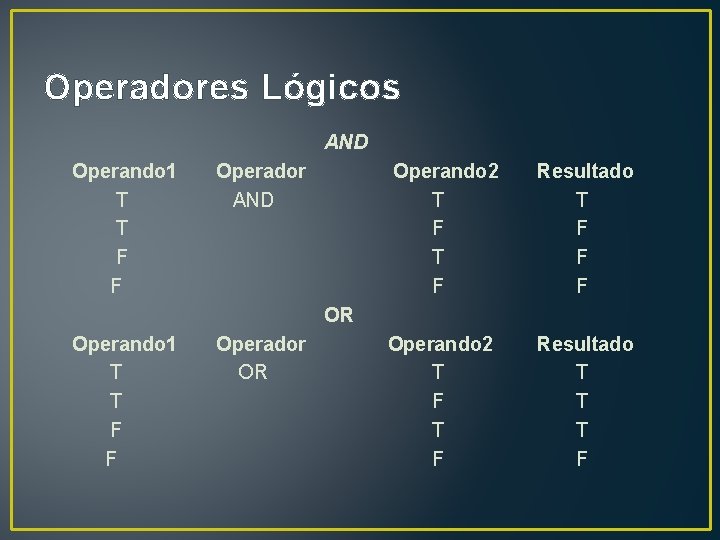 Operadores Lógicos

AND

| Operando1 | Operador | Operando2 | Resultado |
|---|---|---|---|
| T | AND | T | T |
| T | | F | F |
| F | | T | F |
| F | | F | F |

OR

| Operando1 | Operador | Operando2 | Resultado |
|---|---|---|---|
| T | OR | T | T |
| T | | F | T |
| F | | T | T |
| F | | F | F |